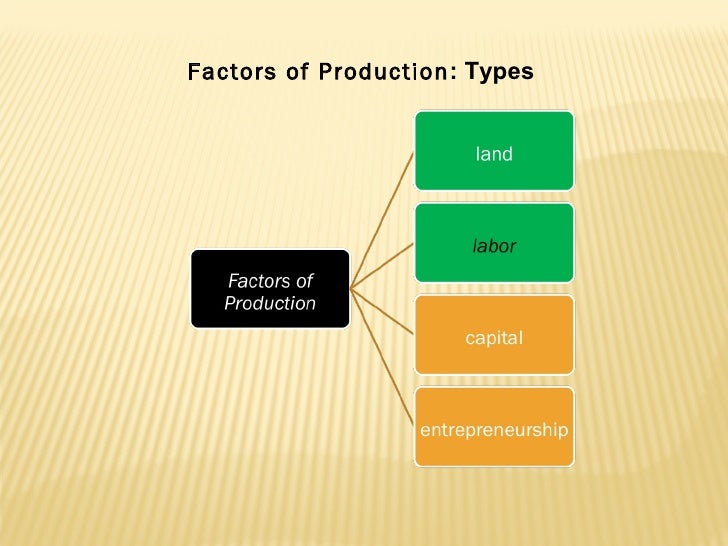 Factors of Production: Types

Factors of Production

land

labor

capital

entrepreneurship